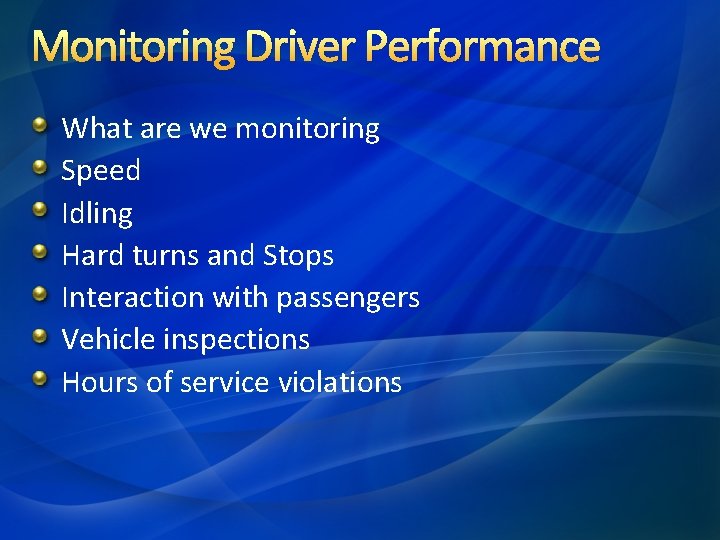 Monitoring Driver Performance

- What are we monitoring
- Speed
- Idling
- Hard turns and Stops
- Interaction with passengers
- Vehicle inspections
- Hours of service violations